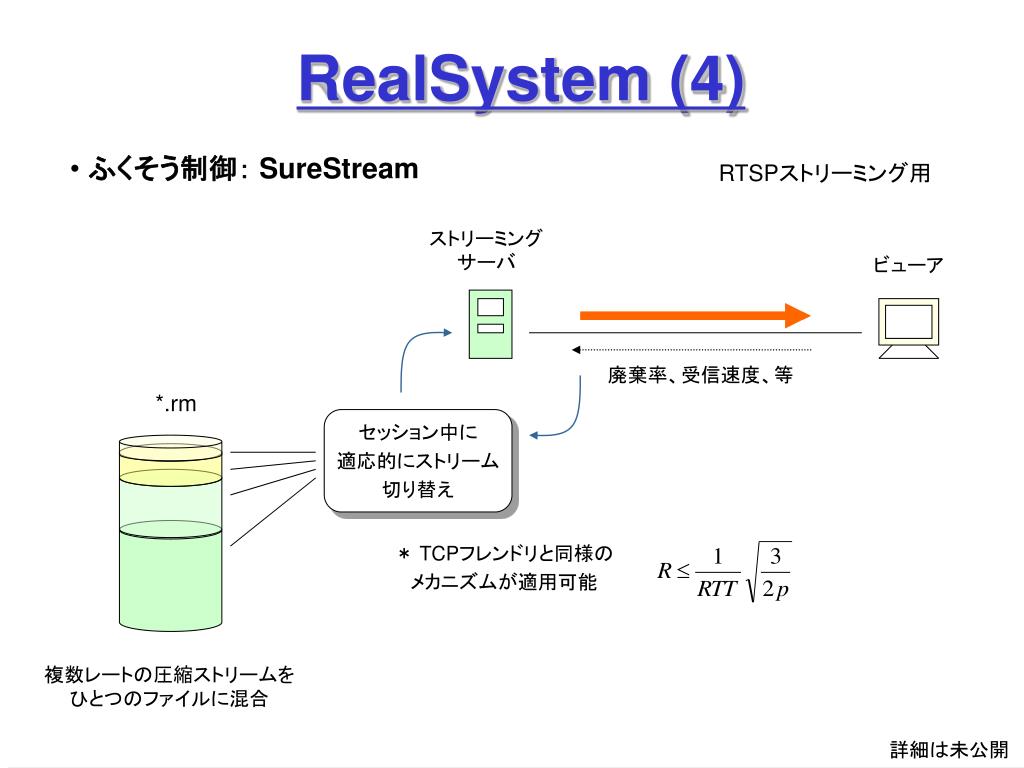 RealSystem (4)

• ふくそう制御: SureStream

RTSPストリーミング用

ストリーミング
サーバ

ビューア

廃棄率、受信速度、等

*.rm

セッション中に
適応的にストリーム
切り替え

＊ TCPフレンドリと同様の
メカニズムが適用可能

$R \leq \frac{1}{RTT}\sqrt{\frac{3}{2p}}$

複数レートの圧縮ストリームを
ひとつのファイルに混合

詳細は未公開